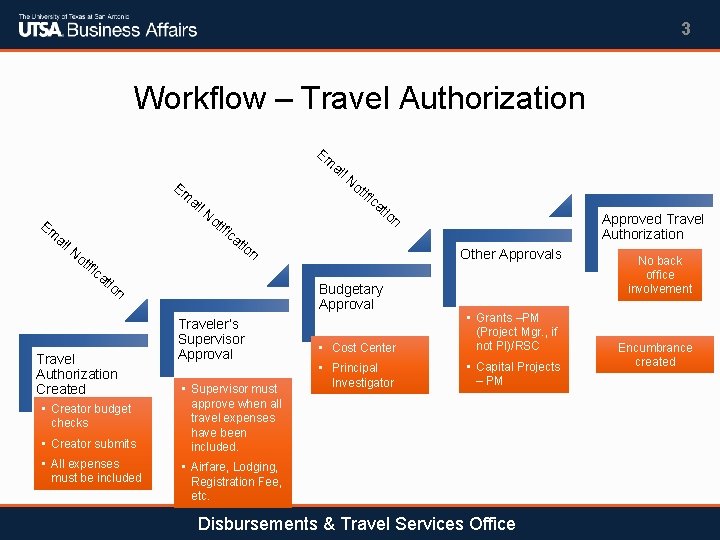 The University of Texas at San Antonio
UTSA Business Affairs

3

Workflow – Travel Authorization

Email Notification

Email Notification

Email Notification

Travel Authorization Created

- Creator budget checks
- Creator submits
- All expenses must be included

Traveler's Supervisor Approval

- Supervisor must approve when all travel expenses have been included.
- Airfare, Lodging, Registration Fee, etc.

Budgetary Approval

- Cost Center
- Principal Investigator

Other Approvals

- Grants –PM (Project Mgr., if not PI)/RSC
- Capital Projects – PM

Approved Travel Authorization

No back office involvement

Encumbrance created

Disbursements & Travel Services Office